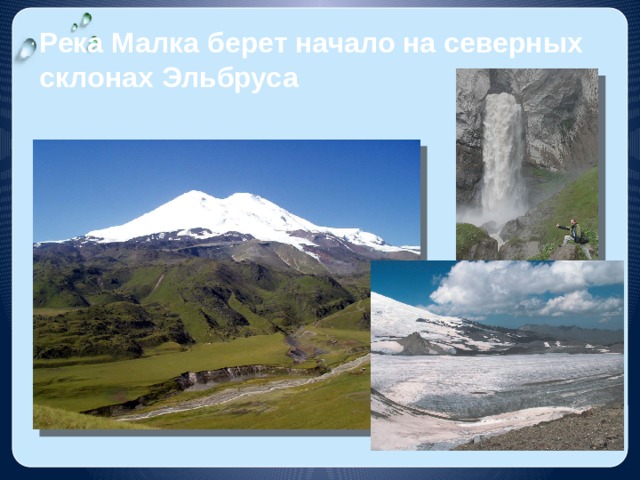 Река Малка берет начало на северных склонах Эльбруса